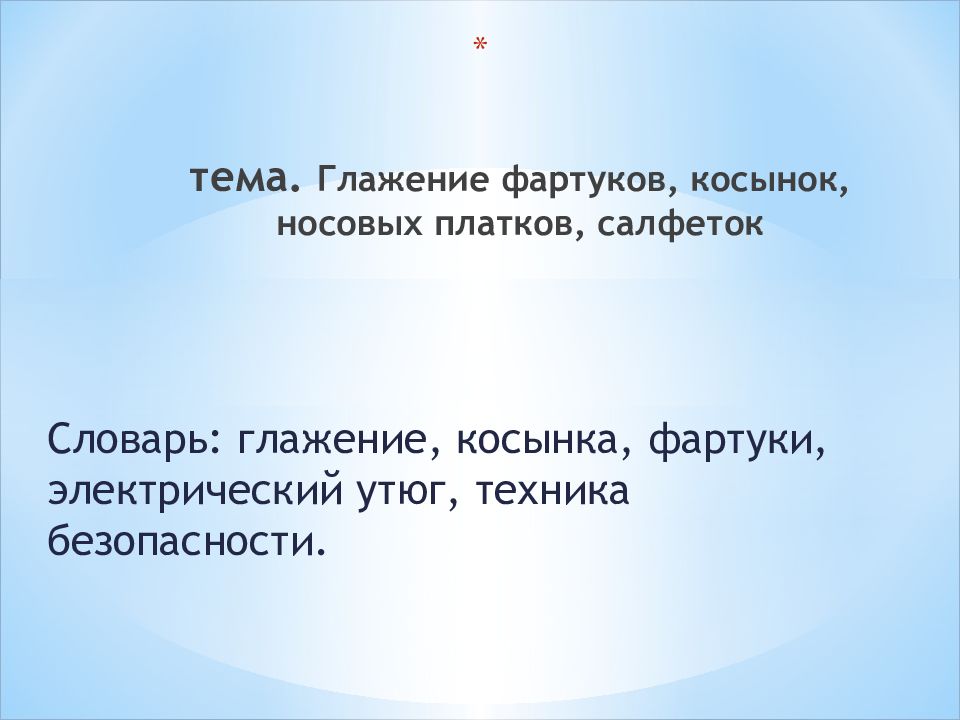 *

тема. Глажение фартуков, косынок, носовых платков, салфеток

Словарь: глажение, косынка, фартуки, электрический утюг, техника безопасности.